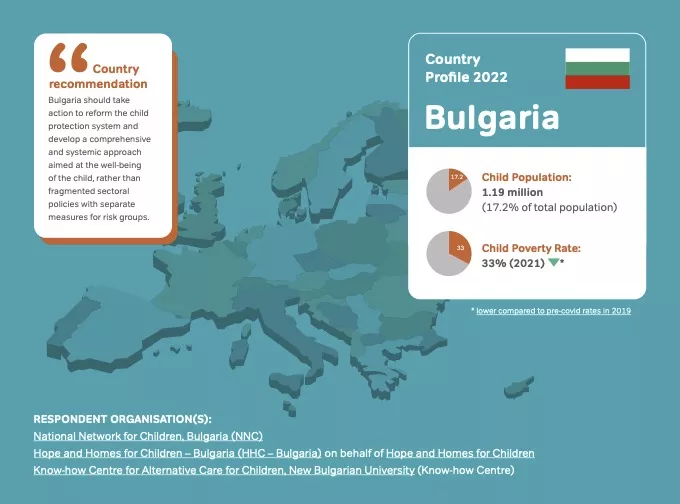 Country recommendation

Bulgaria should take action to reform the child protection system and develop a comprehensive and systemic approach aimed at the well-being of the child, rather than fragmented sectoral policies with separate measures for risk groups.

Country Profile 2022

Bulgaria

17.2

Child Population:
1.19 million
(17.2% of total population)

33

Child Poverty Rate:
33% (2021) *

* lower compared to pre-covid rates in 2019

RESPONDENT ORGANISATION(S):
National Network for Children, Bulgaria (NNC)
Hope and Homes for Children – Bulgaria (HHC – Bulgaria) on behalf of Hope and Homes for Children
Know-how Centre for Alternative Care for Children, New Bulgarian University (Know-how Centre)